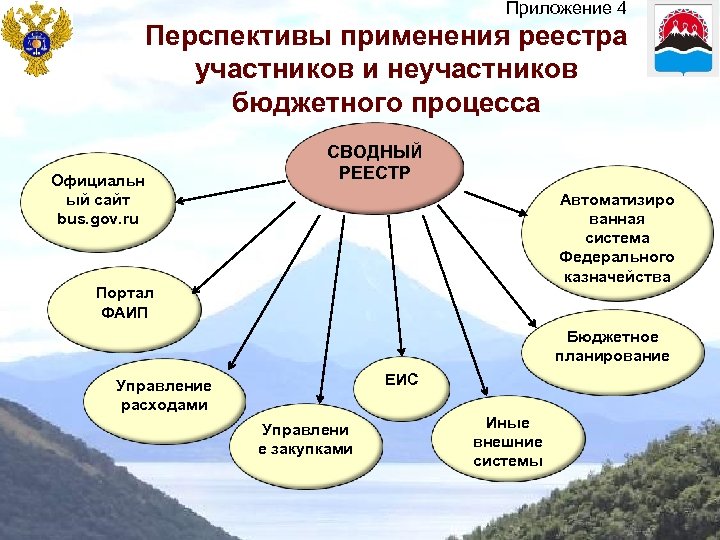 Приложение 4

Перспективы применения реестра участников и неучастников бюджетного процесса

СВОДНЫЙ РЕЕСТР

Официальн ый сайт bus.gov.ru

Портал ФАИП

Управление расходами

Управлени е закупками

ЕИС

Иные внешние системы

Бюджетное планирование

Автоматизиро ванная система Федерального казначейства